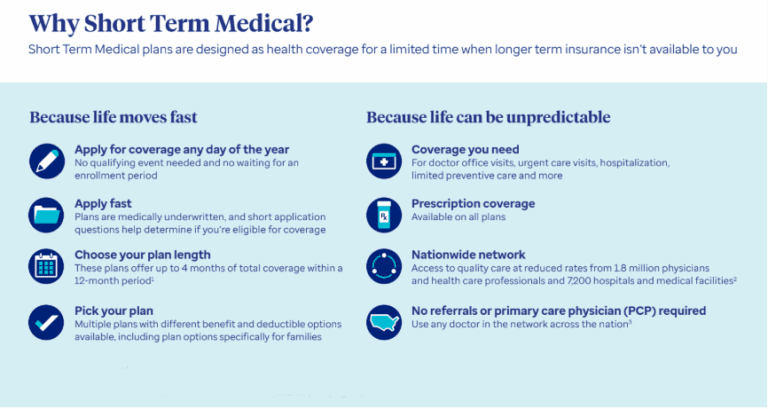 Why Short Term Medical?

Short Term Medical plans are designed as health coverage for a limited time when longer term insurance isn't available to you

Because life moves fast

Apply for coverage any day of the year
No qualifying event needed and no waiting for an enrollment period

Apply fast
Plans are medically underwritten, and short application questions help determine if you're eligible for coverage

Choose your plan length
These plans offer up to 4 months of total coverage within a 12-month period$^1$

Pick your plan
Multiple plans with different benefit and deductible options available, including plan options specifically for families

Because life can be unpredictable

Coverage you need
For doctor office visits, urgent care visits, hospitalization, limited preventive care and more

Prescription coverage
Available on all plans

Nationwide network
Access to quality care at reduced rates from 1.8 million physicians and health care professionals and 7,200 hospitals and medical facilities$^2$

No referrals or primary care physician (PCP) required
Use any doctor in the network across the nation$^3$